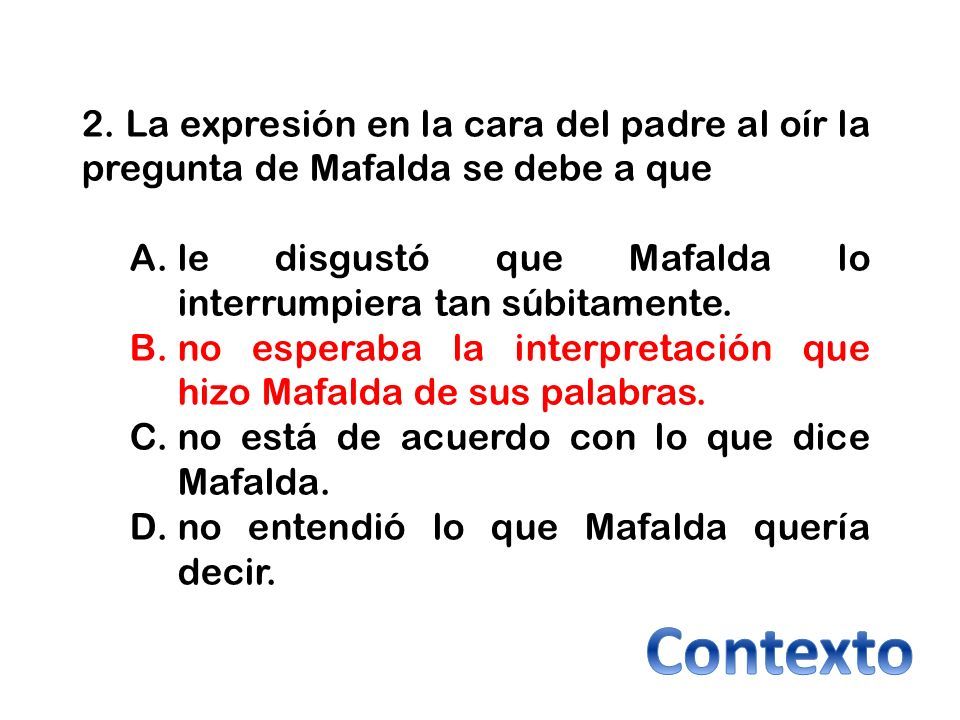 2. La expresión en la cara del padre al oír la pregunta de Mafalda se debe a que

A. le disgustó que Mafalda lo interrumpiera tan súbitamente.
B. no esperaba la interpretación que hizo Mafalda de sus palabras.
C. no está de acuerdo con lo que dice Mafalda.
D. no entendió lo que Mafalda quería decir.

Contexto